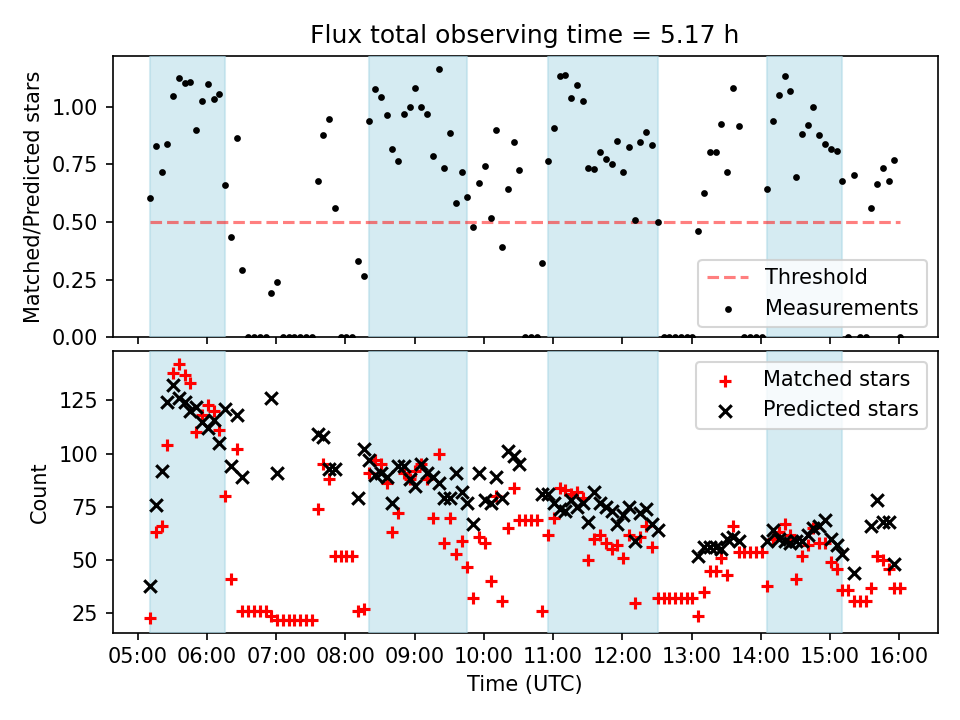 Flux total observing time = 5.17 h

Matched/Predicted stars

1.00
0.75
0.50
0.25
0.00

Threshold
Measurements

Count

125
100
75
50
25

Matched stars
Predicted stars

05:00 06:00 07:00 08:00 09:00 10:00 11:00 12:00 13:00 14:00 15:00 16:00

Time (UTC)